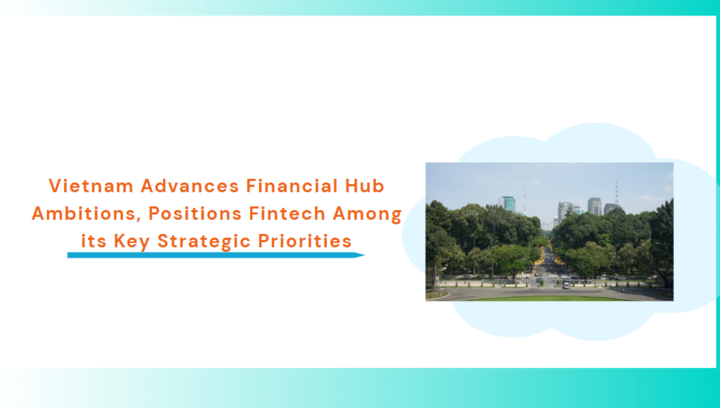 Vietnam Advances Financial Hub Ambitions, Positions Fintech Among its Key Strategic Priorities